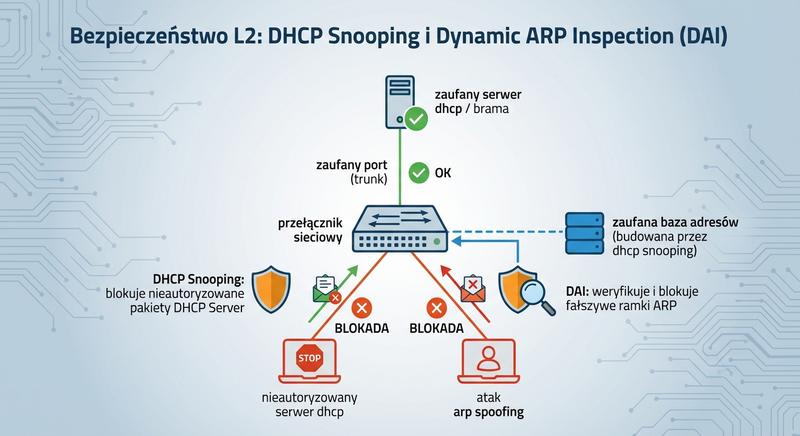 Bezpieczeństwo L2: DHCP Snooping i Dynamic ARP Inspection (DAI)

zaufany serwer dhcp / brama

zaufany port (trunk)

OK

przełącznik sieciowy

zaufana baza adresów (budowana przez dhcp snooping)

DHCP Snooping: blokuje nieautoryzowane pakiety DHCP Server

DAI: weryfikuje i blokuje fałszywe ramki ARP

BLOKADA

BLOKADA

STOP

nieautoryzowany serwer dhcp

atak arp spoofing